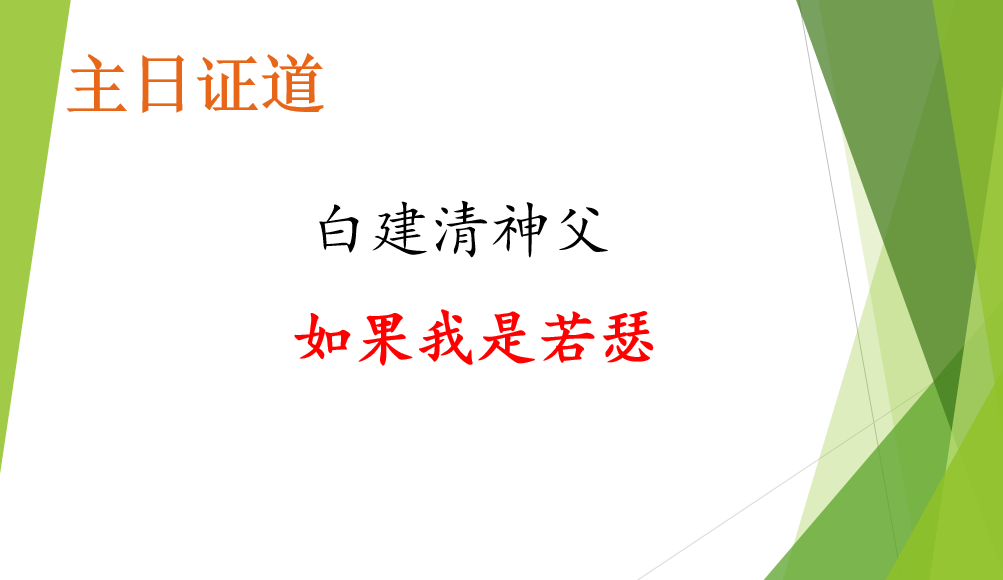 主日证道

白建清神父

如果我是若瑟